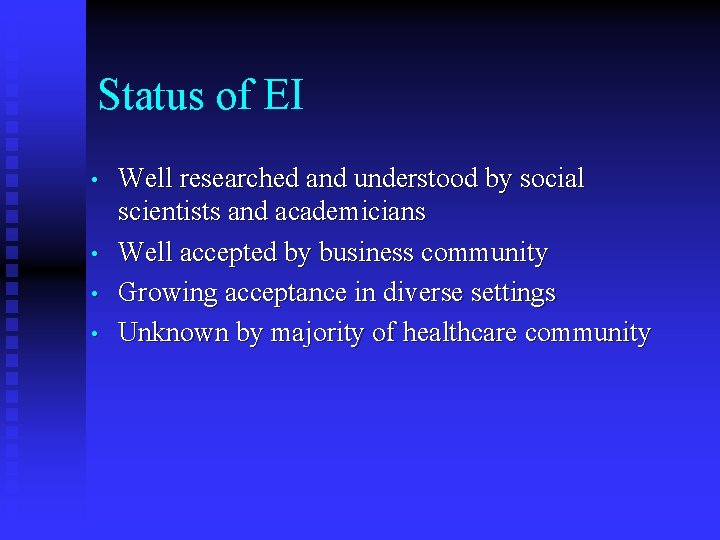 Status of EI

• Well researched and understood by social scientists and academicians
• Well accepted by business community
• Growing acceptance in diverse settings
• Unknown by majority of healthcare community